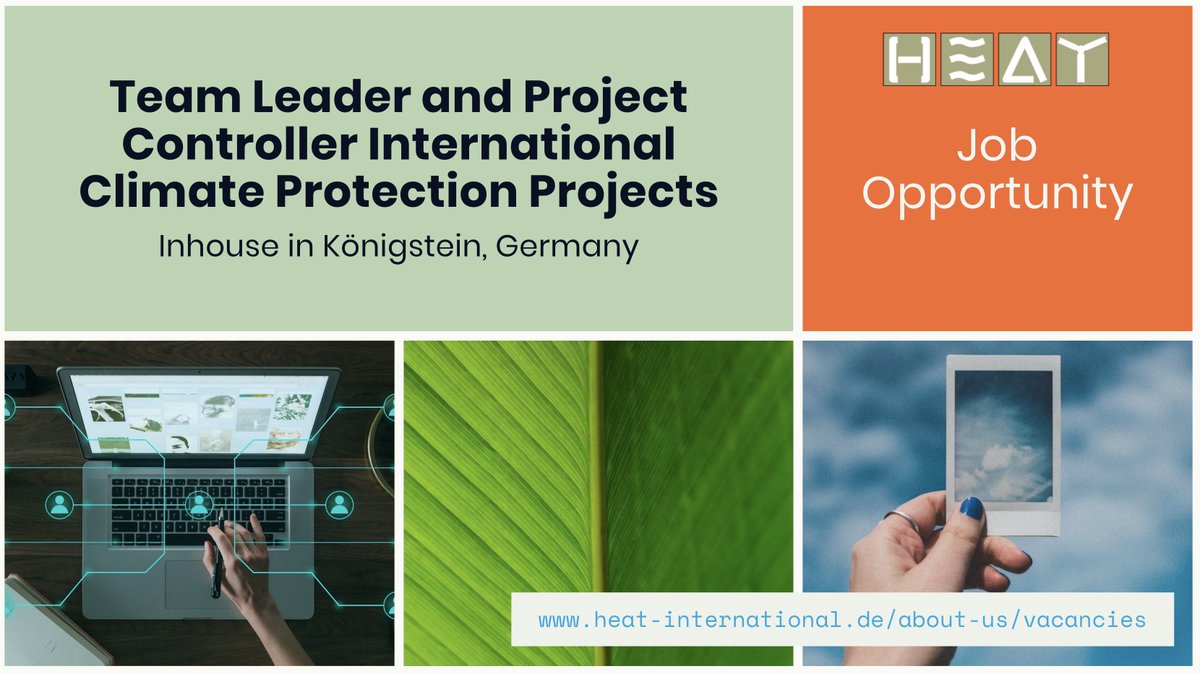 Team Leader and Project Controller International Climate Protection Projects

Inhouse in Königstein, Germany

HEAT

Job Opportunity

www.heat-international.de/about-us/vacancies